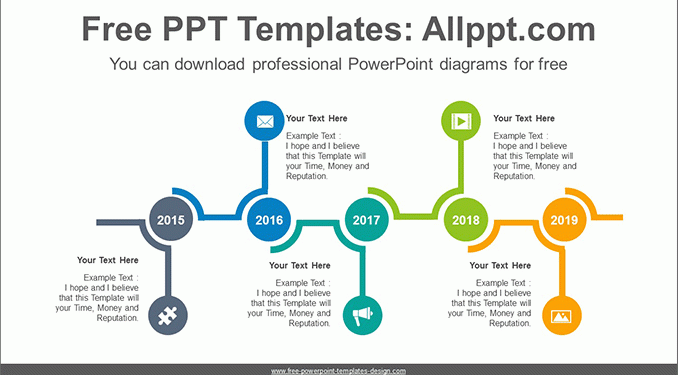 Free PPT Templates: Allppt.com

You can download professional PowerPoint diagrams for free

Your Text Here
Example Text : I hope and I believe that this Template will your Time, Money and Reputation.

Your Text Here
Example Text : I hope and I believe that this Template will your Time, Money and Reputation.

2015

2016

2017

2018

2019

Your Text Here
Example Text : I hope and I believe that this Template will your Time, Money and Reputation.

Your Text Here
Example Text : I hope and I believe that this Template will your Time, Money and Reputation.

Your Text Here
Example Text : I hope and I believe that this Template will your Time, Money and Reputation.

www.free-powerpoint-templates-design.com